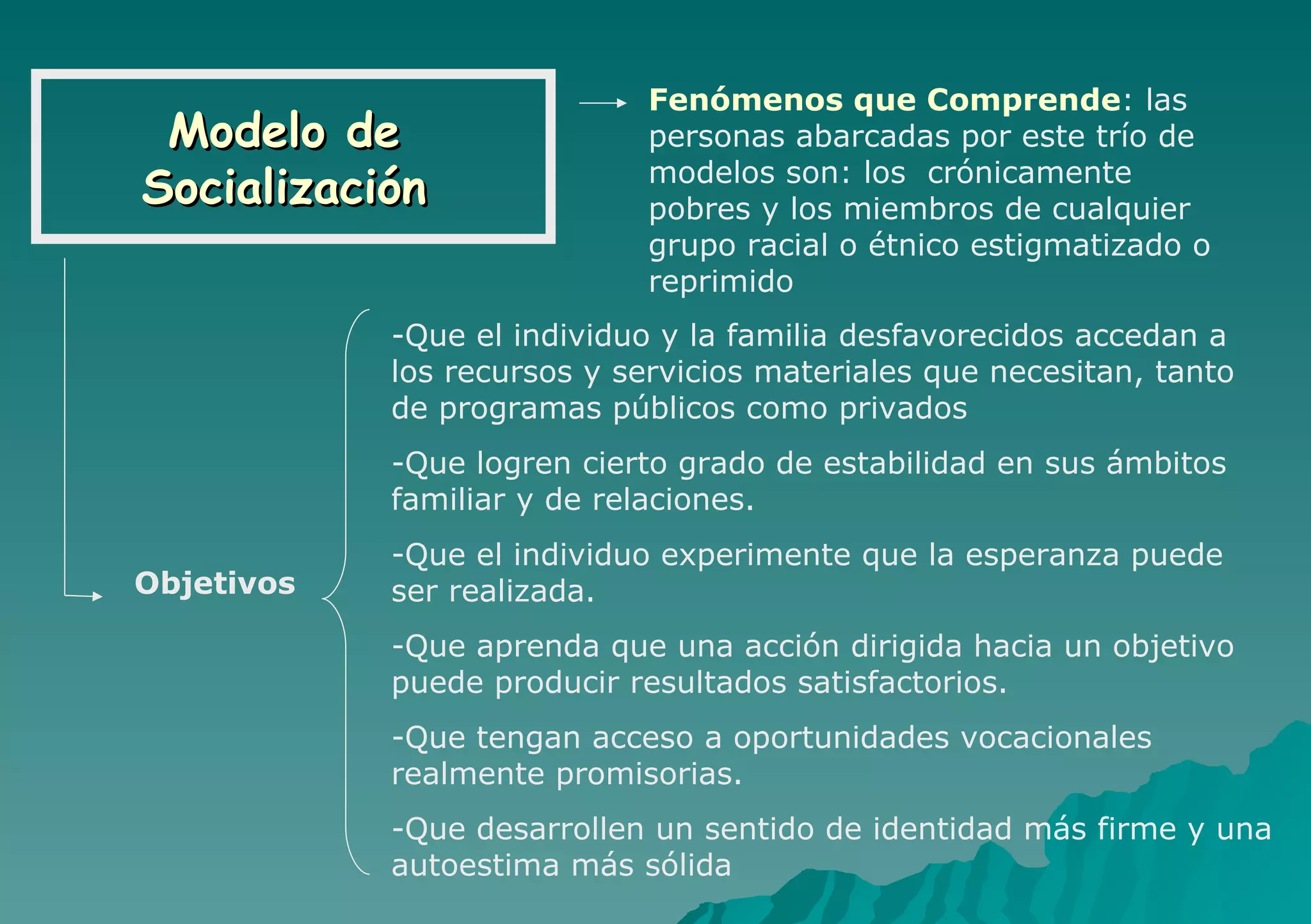 Modelo de Socialización

Fenómenos que Comprende: las personas abarcadas por este trío de modelos son: los crónicamente pobres y los miembros de cualquier grupo racial o étnico estigmatizado o reprimido

Objetivos

-Que el individuo y la familia desfavorecidos accedan a los recursos y servicios materiales que necesitan, tanto de programas públicos como privados

-Que logren cierto grado de estabilidad en sus ámbitos familiar y de relaciones.

-Que el individuo experimente que la esperanza puede ser realizada.

-Que aprenda que una acción dirigida hacia un objetivo puede producir resultados satisfactorios.

-Que tengan acceso a oportunidades vocacionales realmente promisorias.

-Que desarrollen un sentido de identidad más firme y una autoestima más sólida